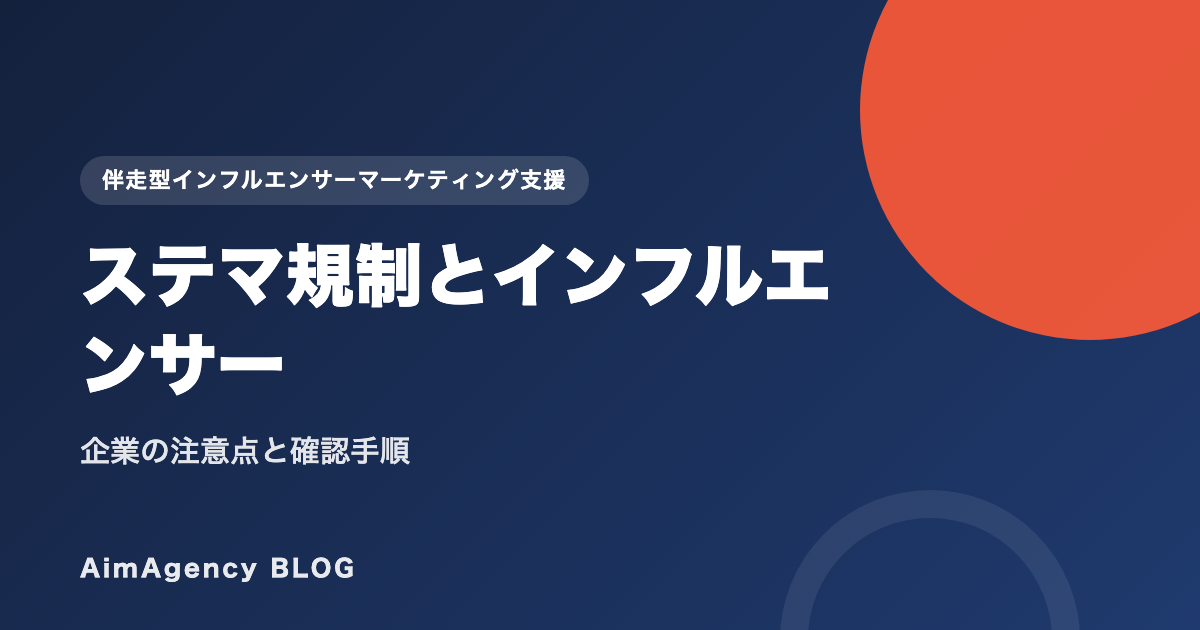 伴走型インフルエンサーマーケティング支援

ステマ規制とインフルエンサー

企業の注意点と確認手順

AimAgency BLOG